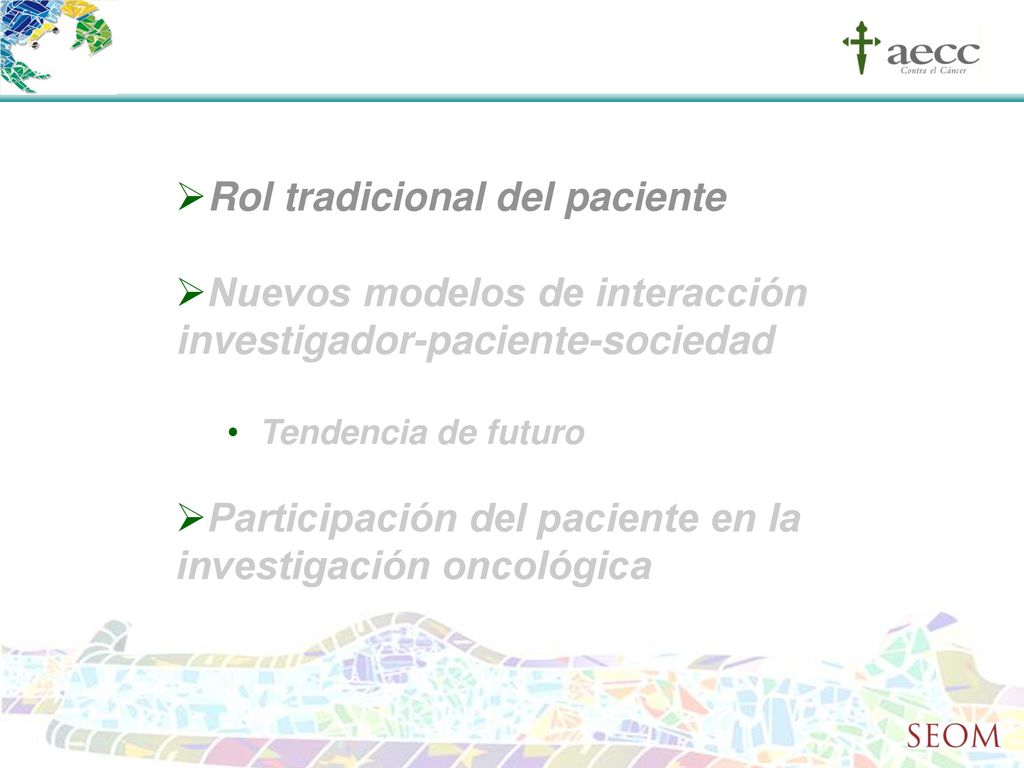 aecc
Contra el Cáncer

➢Rol tradicional del paciente

➢Nuevos modelos de interacción investigador-paciente-sociedad

• Tendencia de futuro

➢Participación del paciente en la investigación oncológica

SEOM